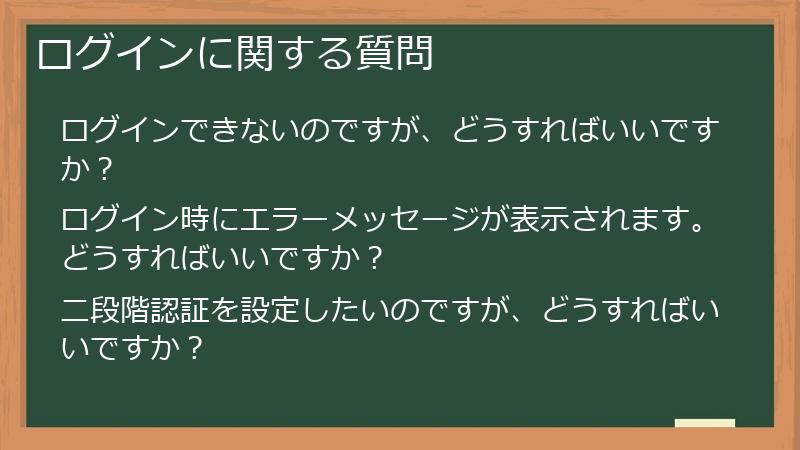 ログインに関する質問

ログインできないのですが、どうすればいいですか？

ログイン時にエラーメッセージが表示されます。どうすればいいですか？

二段階認証を設定したいのですが、どうすればいいですか？